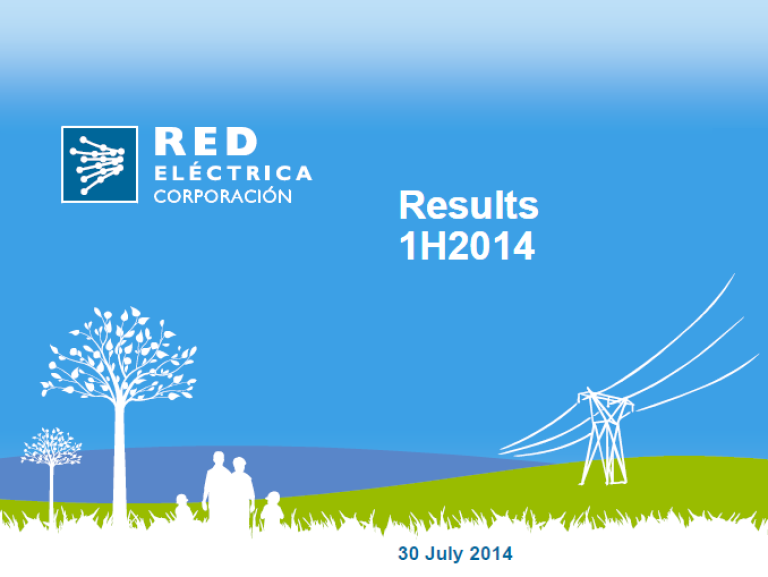 RED
ELÉCTRICA
CORPORACIÓN

Results
1H2014

30 July 2014